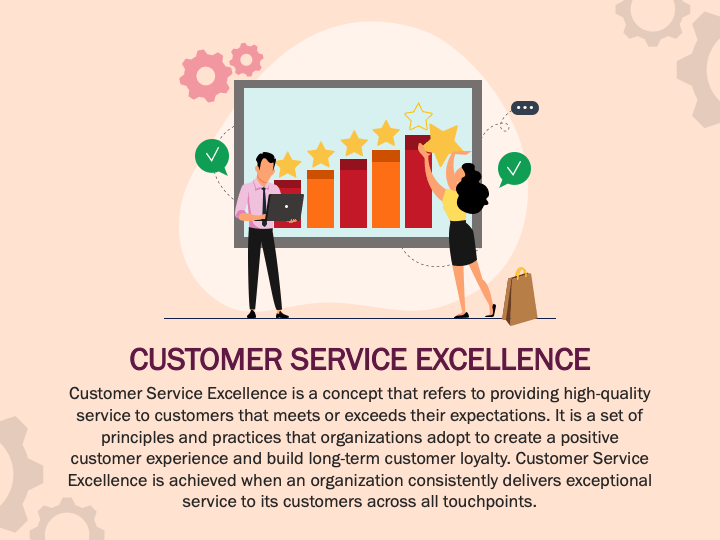 CUSTOMER SERVICE EXCELLENCE

Customer Service Excellence is a concept that refers to providing high-quality service to customers that meets or exceeds their expectations. It is a set of principles and practices that organizations adopt to create a positive customer experience and build long-term customer loyalty. Customer Service Excellence is achieved when an organization consistently delivers exceptional service to its customers across all touchpoints.